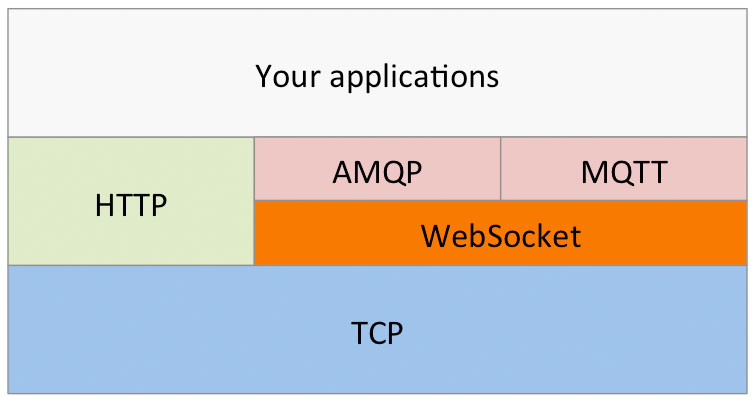 Your applications

HTTP

AMQP

MQTT

WebSocket

TCP